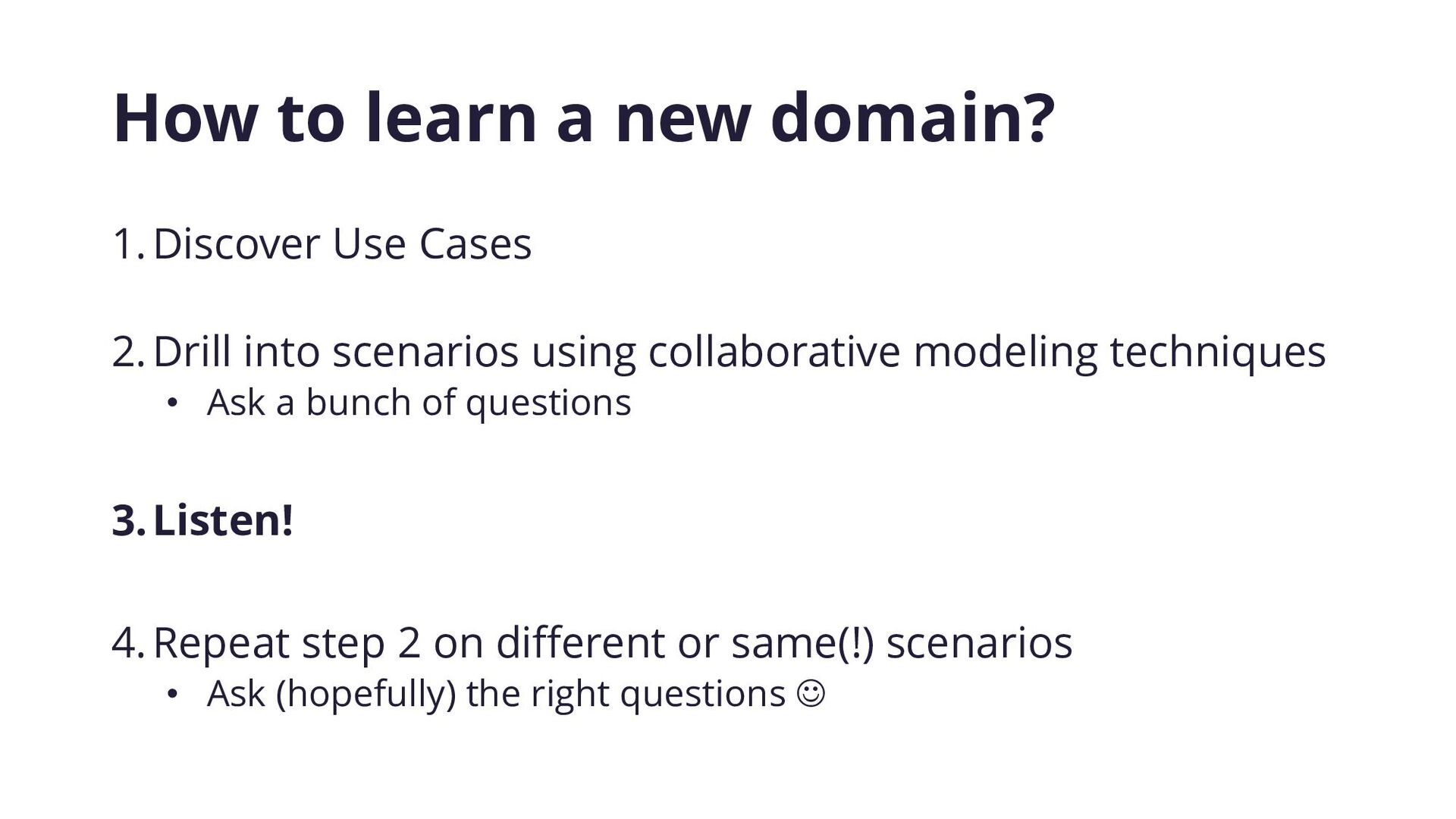 How to learn a new domain?

1. Discover Use Cases

2. Drill into scenarios using collaborative modeling techniques
• Ask a bunch of questions

3. Listen!

4. Repeat step 2 on different or same(!) scenarios
• Ask (hopefully) the right questions ☺